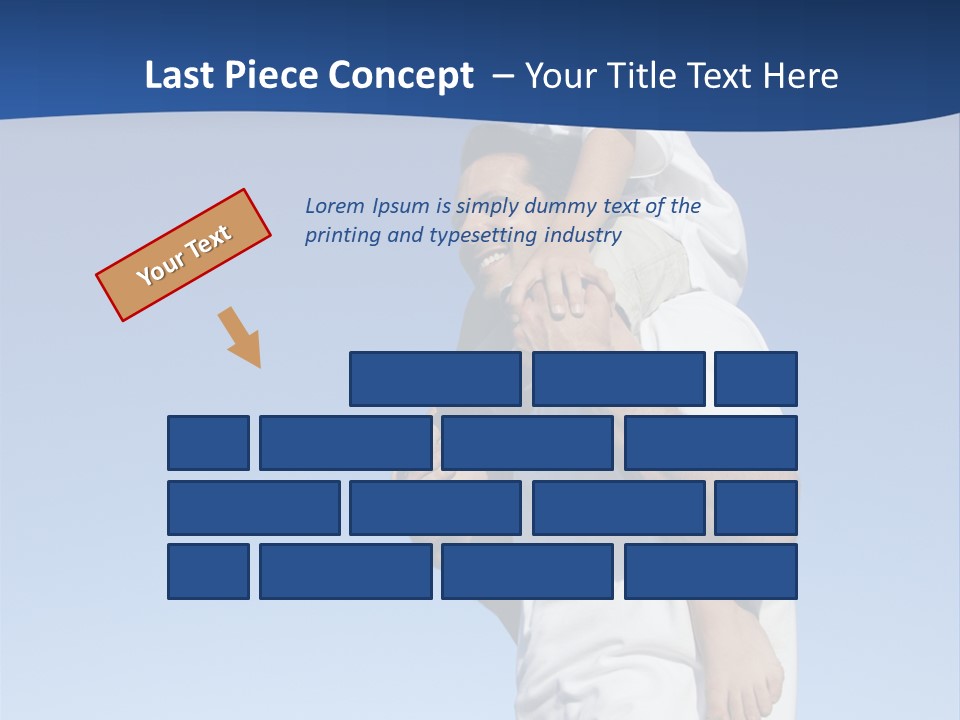 Last Piece Concept – Your Title Text Here

Your Text

Lorem Ipsum is simply dummy text of the printing and typesetting industry